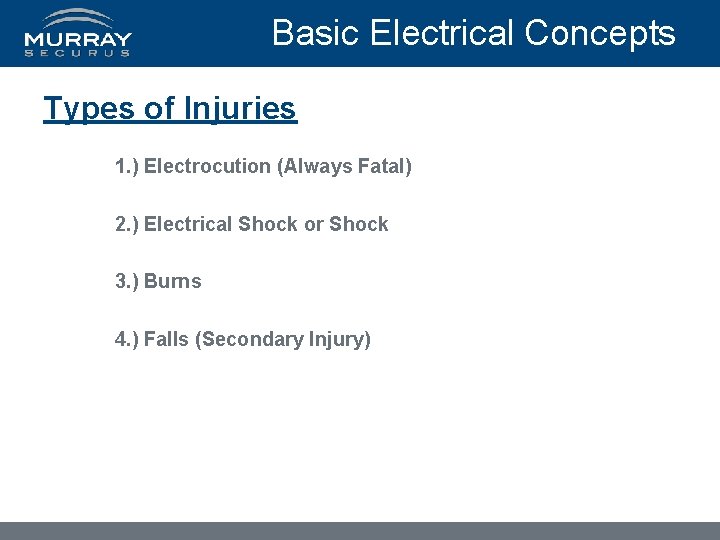 MURRAY
SECURUS

Basic Electrical Concepts

Types of Injuries

1.) Electrocution (Always Fatal)

2.) Electrical Shock or Shock

3.) Burns

4.) Falls (Secondary Injury)